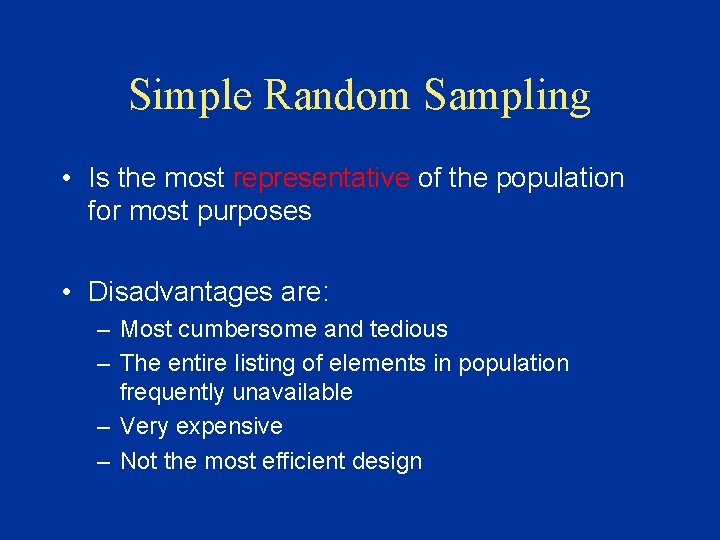 Simple Random Sampling

• Is the most representative of the population for most purposes

• Disadvantages are:
– Most cumbersome and tedious
– The entire listing of elements in population frequently unavailable
– Very expensive
– Not the most efficient design